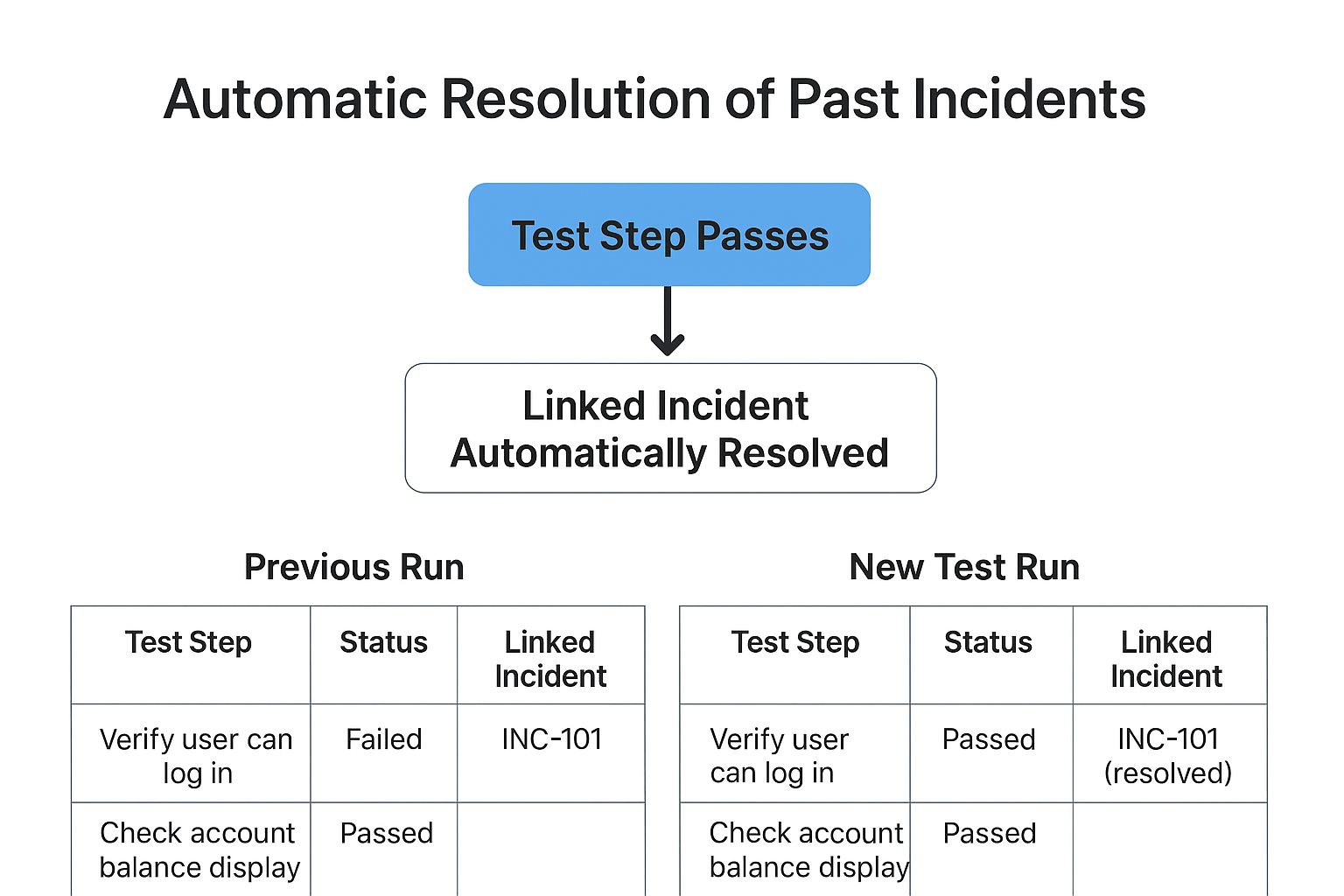 Automatic Resolution of Past Incidents

Test Step Passes

Linked Incident Automatically Resolved

Previous Run

| Test Step | Status | Linked Incident |
|---|---|---|
| Verify user can log in | Failed | INC-101 |
| Check account balance display | Passed | |

New Test Run

| Test Step | Status | Linked Incident |
|---|---|---|
| Verify user can log in | Passed | INC-101 (resolved) |
| Check account balance display | Passed | |